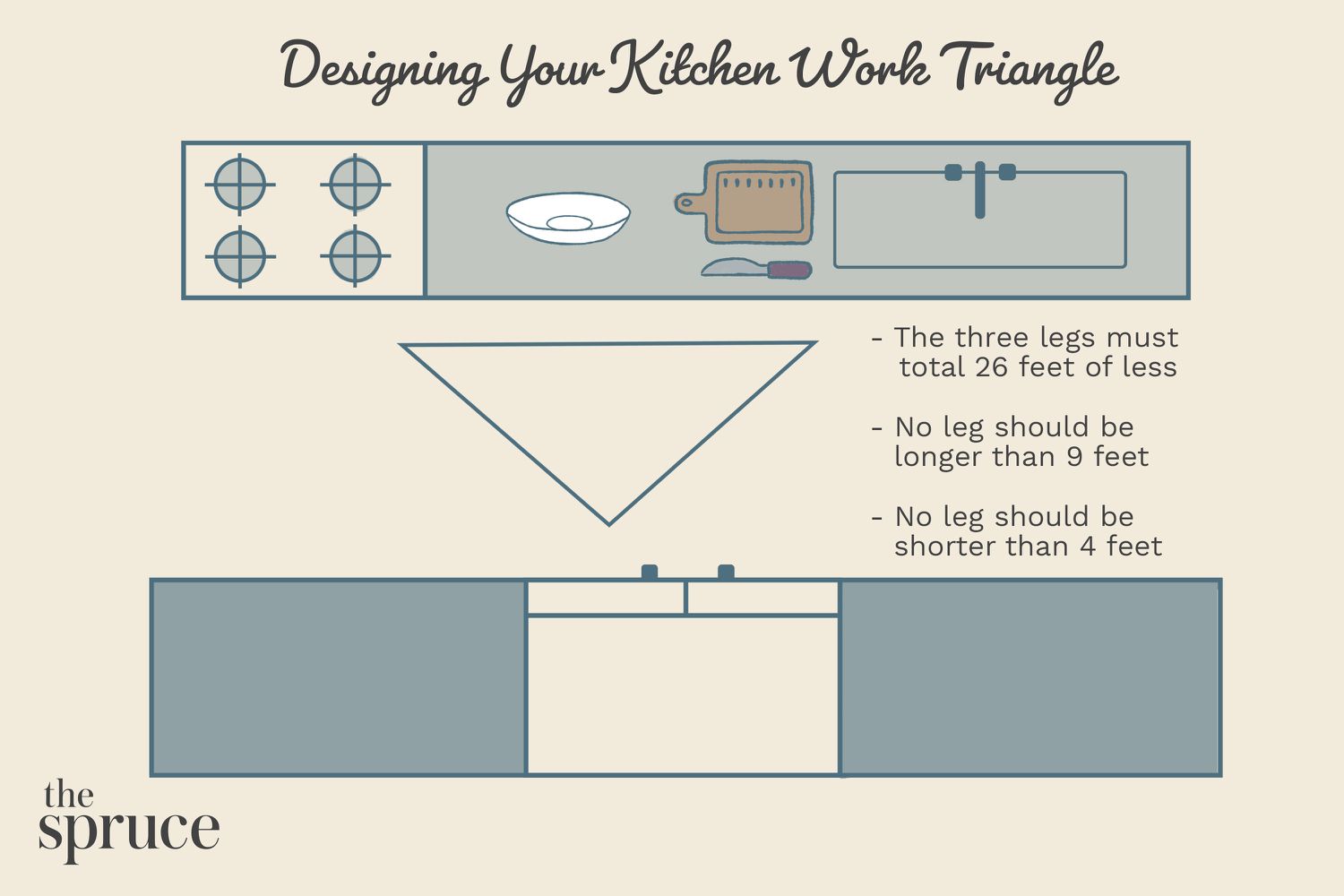 Designing Your Kitchen Work Triangle

- The three legs must total 26 feet of less

- No leg should be longer than 9 feet

- No leg should be shorter than 4 feet

the spruce